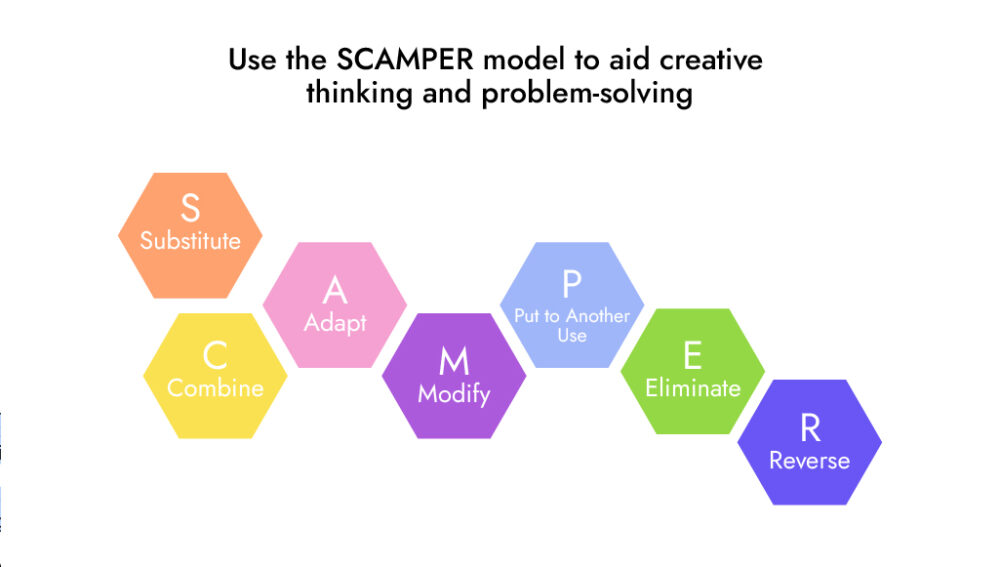 Use the SCAMPER model to aid creative thinking and problem-solving

S
Substitute

C
Combine

A
Adapt

M
Modify

P
Put to Another Use

E
Eliminate

R
Reverse